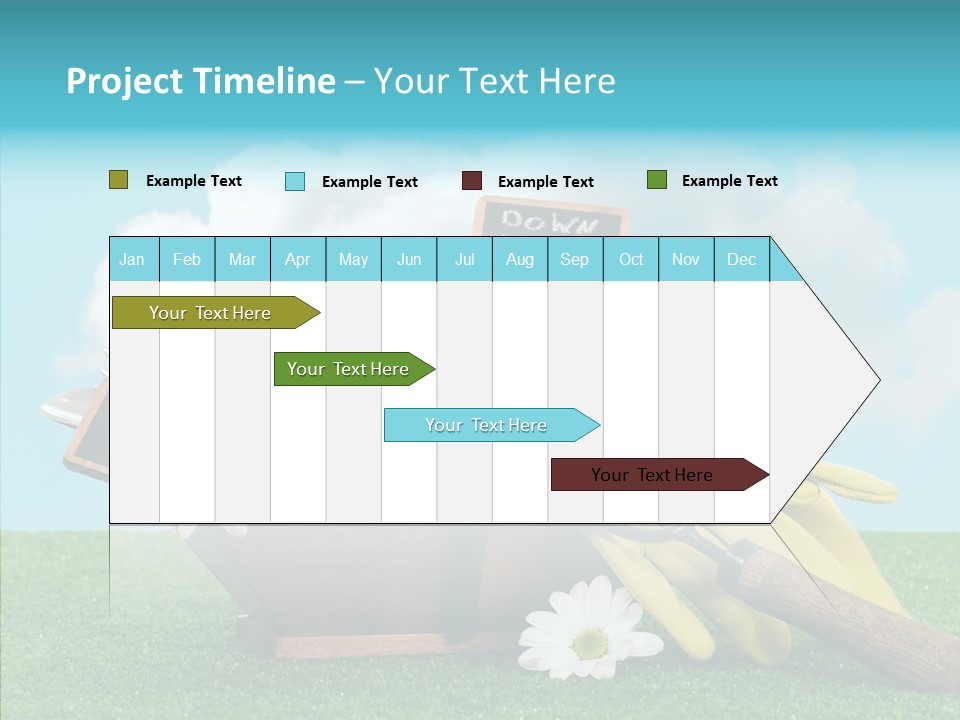 Project Timeline – Your Text Here

Example Text
Example Text
Example Text
Example Text

DOWN

| Jan | Feb | Mar | Apr | May | Jun | Jul | Aug | Sep | Oct | Nov | Dec |
|---|---|---|---|---|---|---|---|---|---|---|---|

Your Text Here
Your Text Here
Your Text Here
Your Text Here